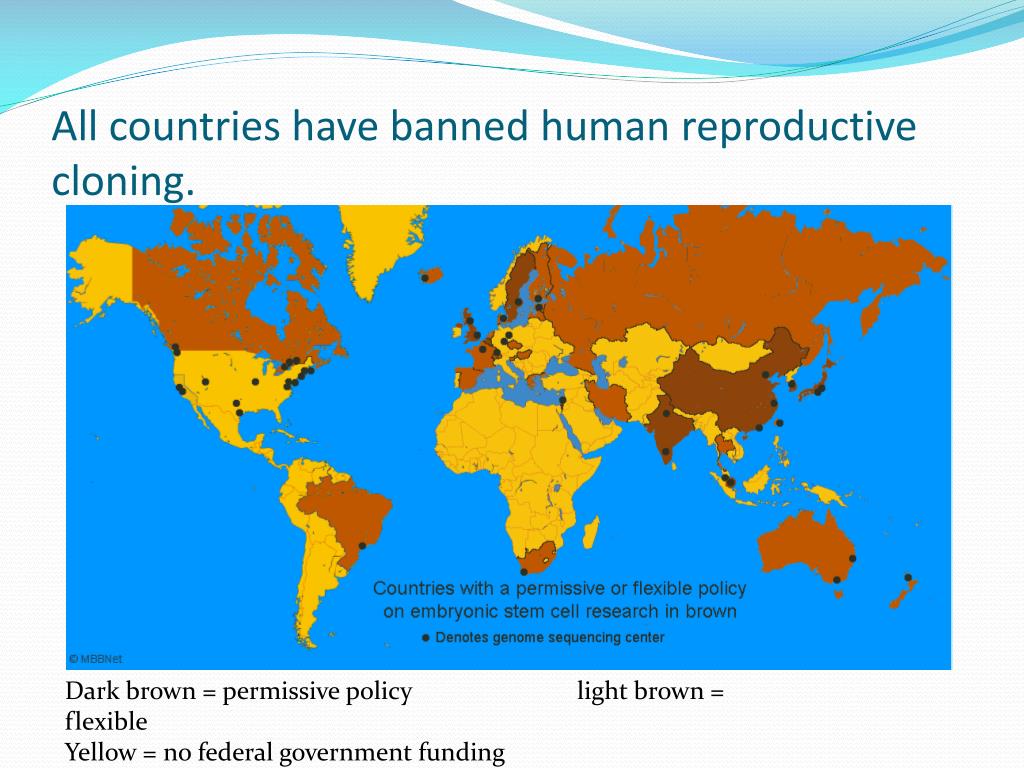 All countries have banned human reproductive cloning.

Countries with a permissive or flexible policy on embryonic stem cell research in brown

● Denotes genome sequencing center

© MBBNet

Dark brown = permissive policy light brown = flexible
Yellow = no federal government funding